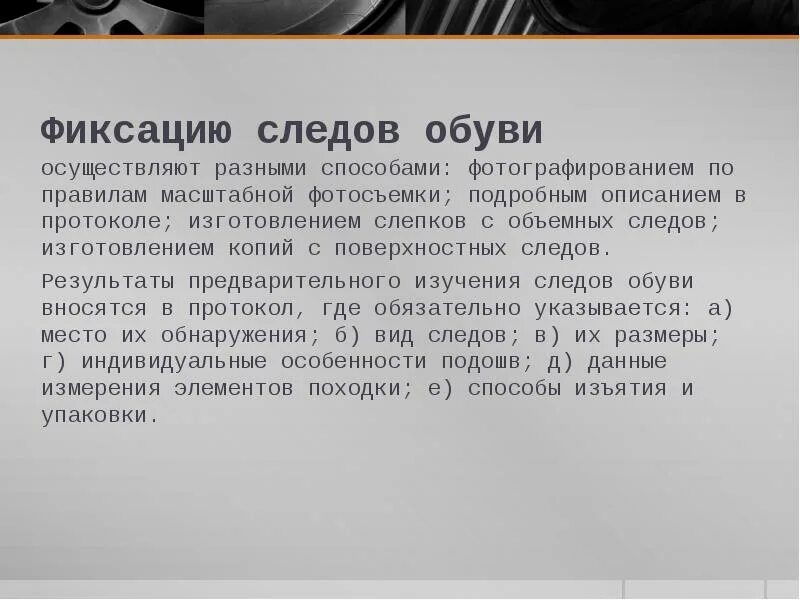 Фиксацию следов обуви

осуществляют разными способами: фотографированием по правилам масштабной фотосъемки; подробным описанием в протоколе; изготовлением слепков с объемных следов; изготовлением копий с поверхностных следов.

Результаты предварительного изучения следов обуви вносятся в протокол, где обязательно указывается: а) место их обнаружения; б) вид следов; в) их размеры; г) индивидуальные особенности подошв; д) данные измерения элементов походки; е) способы изъятия и упаковки.